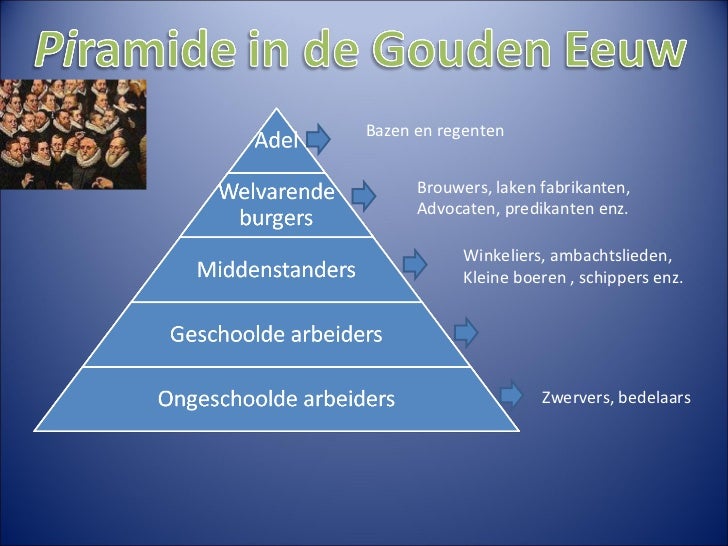 Piramide in de Gouden Eeuw

Adel

Bazen en regenten

Welvarende burgers

Brouwers, laken fabrikanten, Advocaten, predikanten enz.

Middenstanders

Winkeliers, ambachtslieden, Kleine boeren , schippers enz.

Geschoolde arbeiders

Ongeschoolde arbeiders

Zwervers, bedelaars